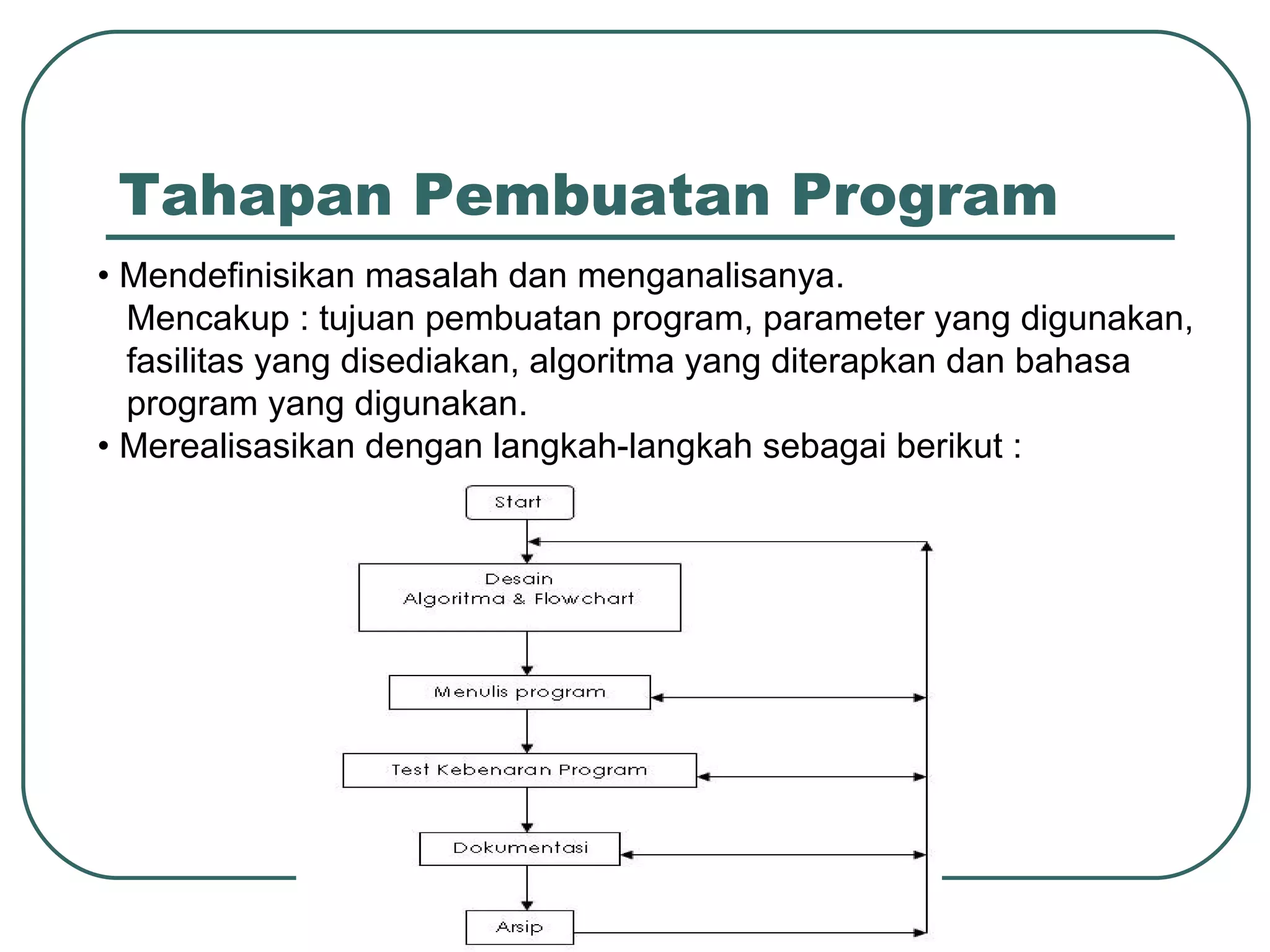 Tahapan Pembuatan Program

• Mendefinisikan masalah dan menganalisanya.
Mencakup : tujuan pembuatan program, parameter yang digunakan, fasilitas yang disediakan, algoritma yang diterapkan dan bahasa program yang digunakan.

• Merealisasikan dengan langkah-langkah sebagai berikut :

Start

Desain
Algoritma & Flowchart

Menulis program

Test Kebenaran Program

Dokumentasi

Arsip